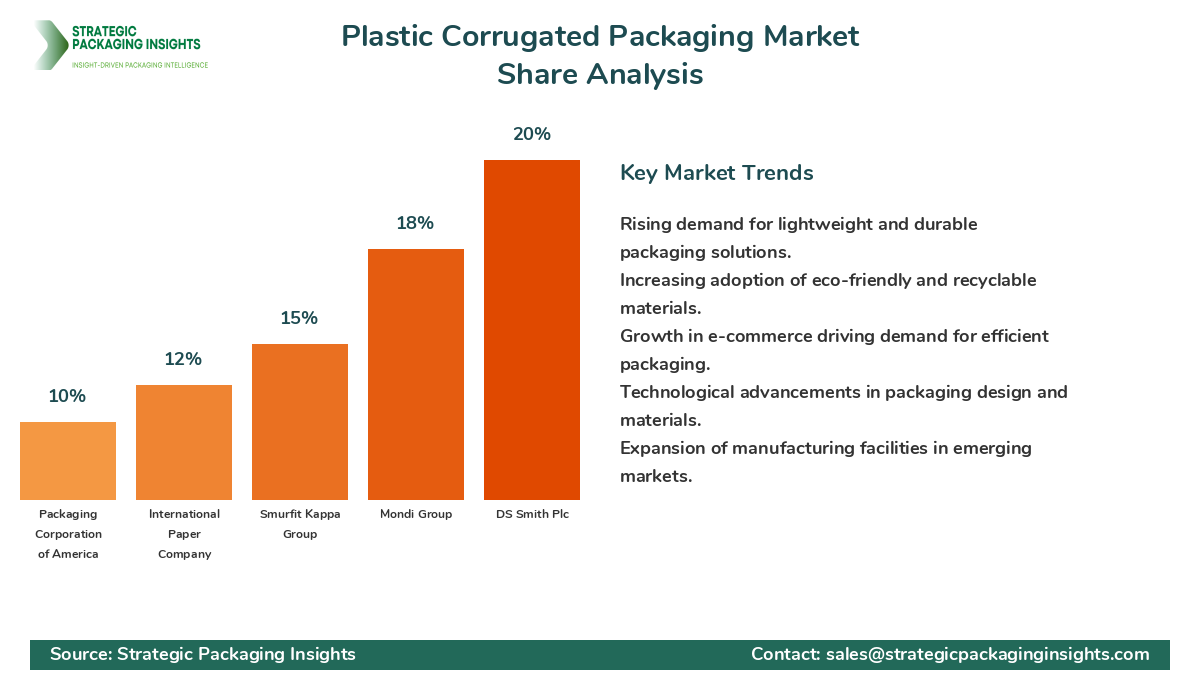 STRATEGIC PACKAGING INSIGHTS
INSIGHT-DRIVEN PACKAGING INTELLIGENCE

Plastic Corrugated Packaging Market Share Analysis

10%
12%
15%
18%
20%

Packaging Corporation of America
International Paper Company
Smurfit Kappa Group
Mondi Group
DS Smith Plc

Key Market Trends

Rising demand for lightweight and durable packaging solutions.
Increasing adoption of eco-friendly and recyclable materials.
Growth in e-commerce driving demand for efficient packaging.
Technological advancements in packaging design and materials.
Expansion of manufacturing facilities in emerging markets.

Source: Strategic Packaging Insights
Contact: sales@strategicpackaginginsights.com